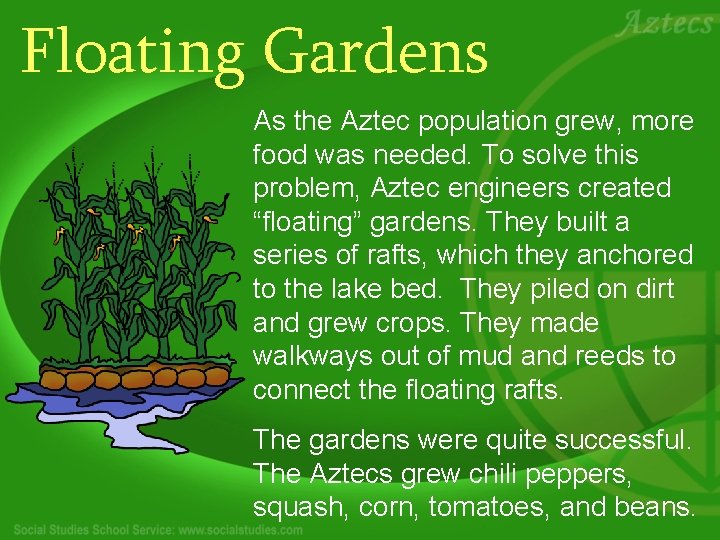 Aztecs

Floating Gardens

As the Aztec population grew, more food was needed. To solve this problem, Aztec engineers created “floating” gardens. They built a series of rafts, which they anchored to the lake bed. They piled on dirt and grew crops. They made walkways out of mud and reeds to connect the floating rafts.

The gardens were quite successful. The Aztecs grew chili peppers, squash, corn, tomatoes, and beans.

Social Studies School Service: www.socialstudies.com